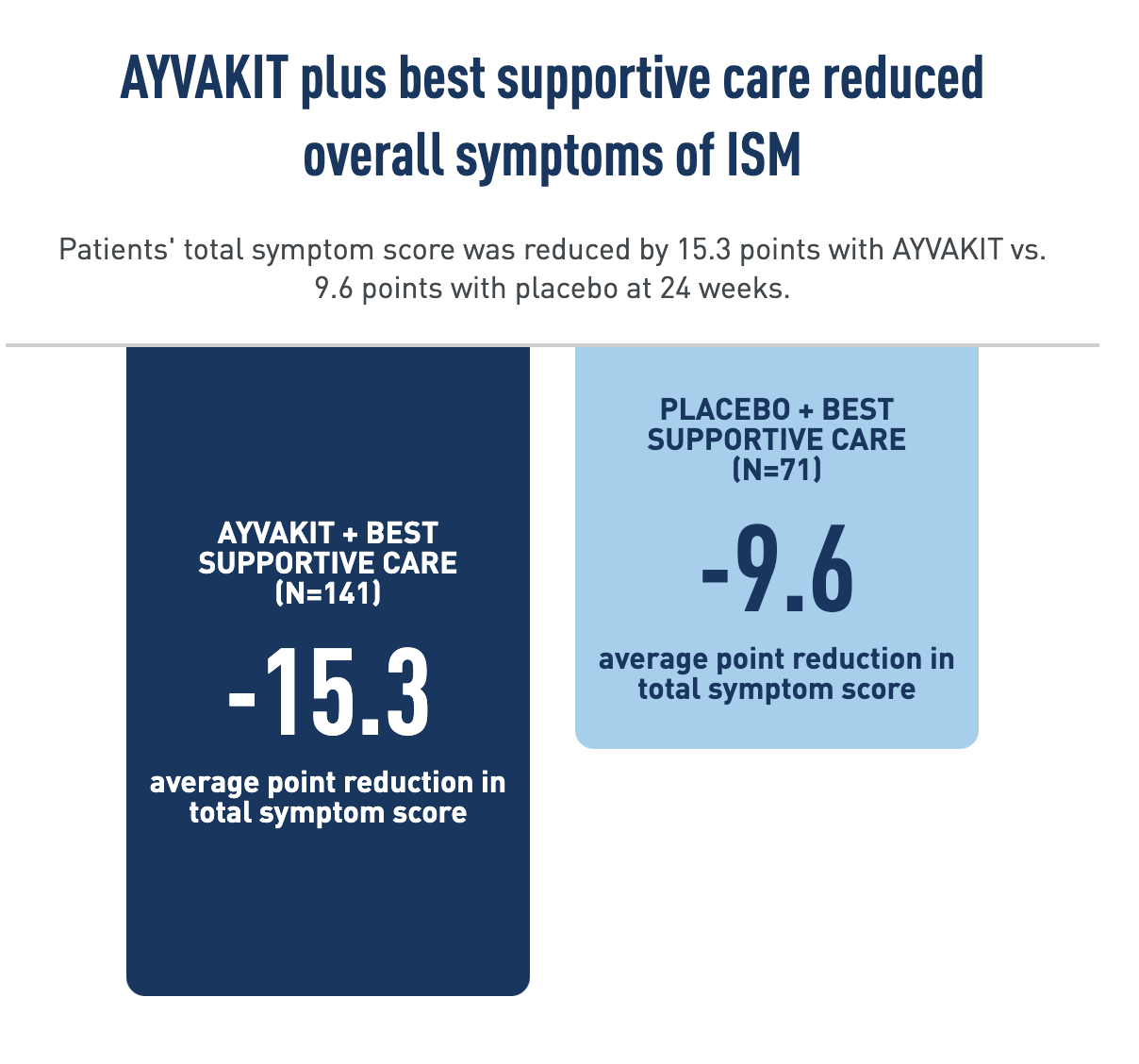 AYVAKIT plus best supportive care reduced overall symptoms of ISM

Patients' total symptom score was reduced by 15.3 points with AYVAKIT vs. 9.6 points with placebo at 24 weeks.

AYVAKIT + BEST SUPPORTIVE CARE (N=141)

-15.3

average point reduction in total symptom score

PLACEBO + BEST SUPPORTIVE CARE (N=71)

-9.6

average point reduction in total symptom score